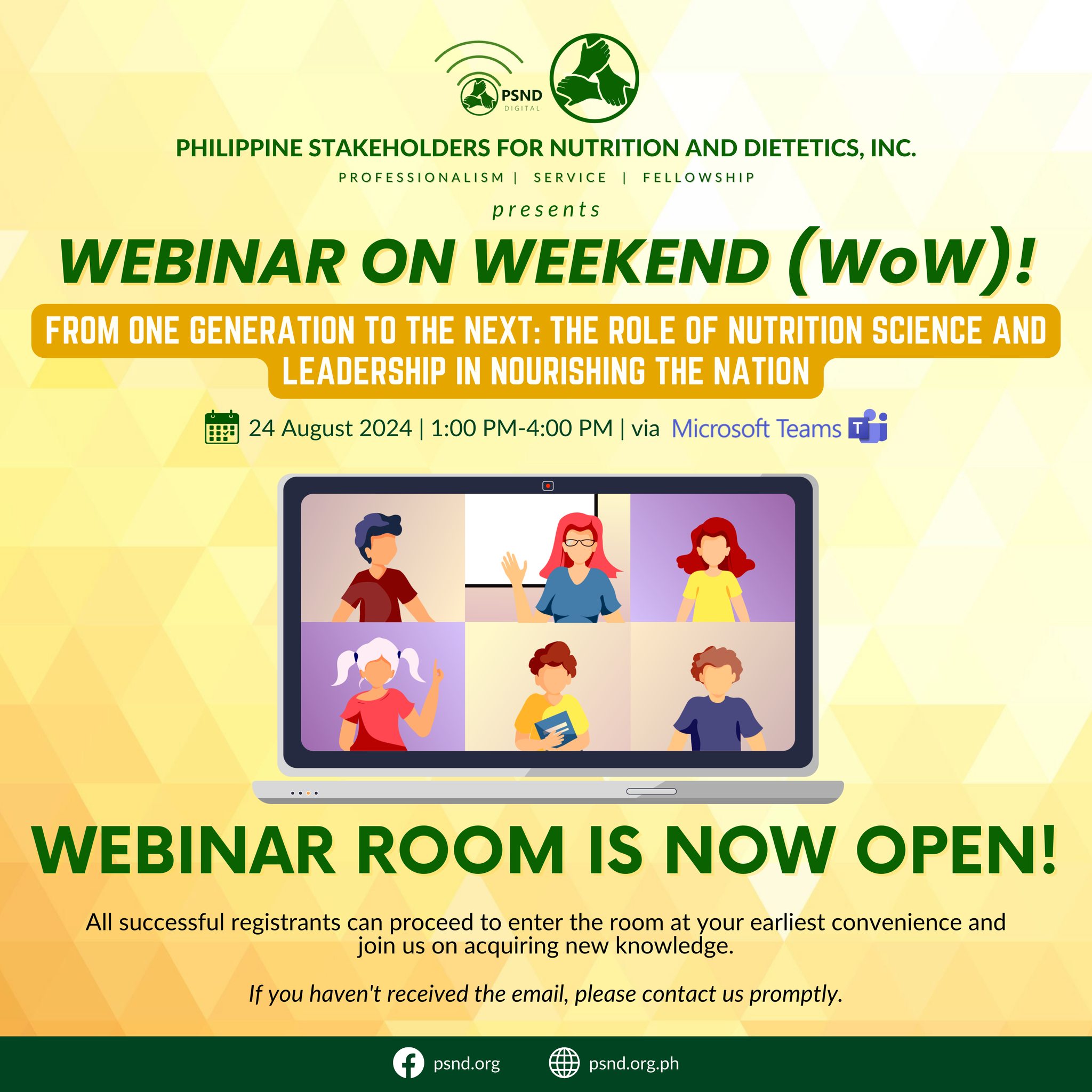 PSND DIGITAL

PHILIPPINE STAKEHOLDERS FOR NUTRITION AND DIETETICS, INC.

PROFESSIONALISM | SERVICE | FELLOWSHIP

presents

WEBINAR ON WEEKEND (WoW)!

FROM ONE GENERATION TO THE NEXT: THE ROLE OF NUTRITION SCIENCE AND LEADERSHIP IN NOURISHING THE NATION

24 August 2024 | 1:00 PM-4:00 PM | via Microsoft Teams

WEBINAR ROOM IS NOW OPEN!

All successful registrants can proceed to enter the room at your earliest convenience and join us on acquiring new knowledge.

If you haven't received the email, please contact us promptly.

psnd.org psnd.org.ph